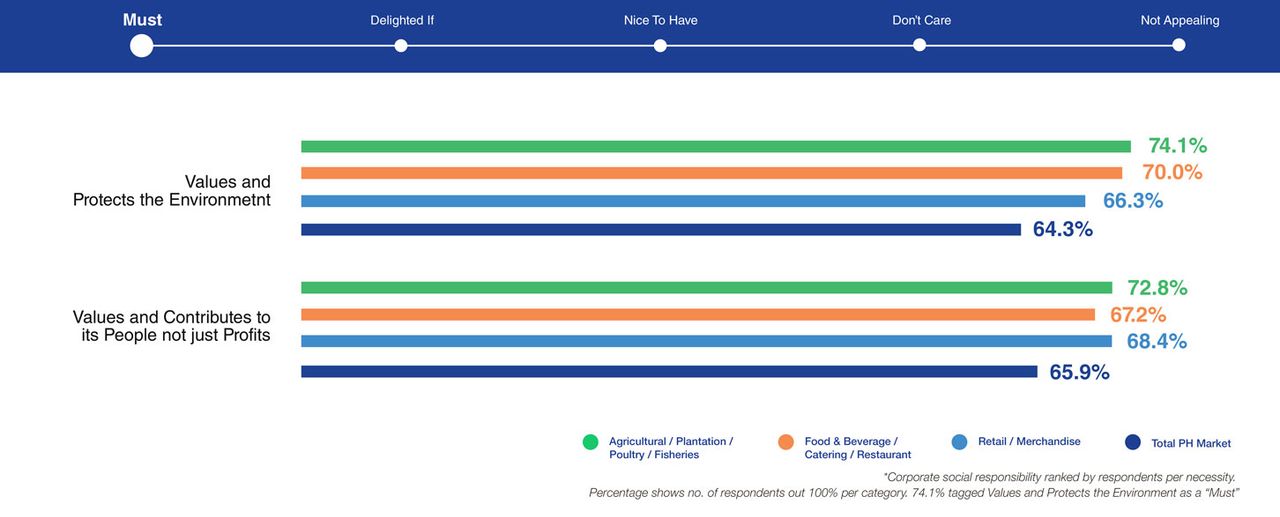 Must
Delighted If
Nice To Have
Don't Care
Not Appealing

Values and Protects the Environmetnt
74.1%
70.0%
66.3%
64.3%

Values and Contributes to its People not just Profits
72.8%
67.2%
68.4%
65.9%

Agricultural / Plantation / Poultry / Fisheries
Food & Beverage / Catering / Restaurant
Retail / Merchandise
Total PH Market

*Corporate social responsibility ranked by respondents per necessity.
Percentage shows no. of respondents out 100% per category. 74.1% tagged Values and Protects the Environment as a "Must"